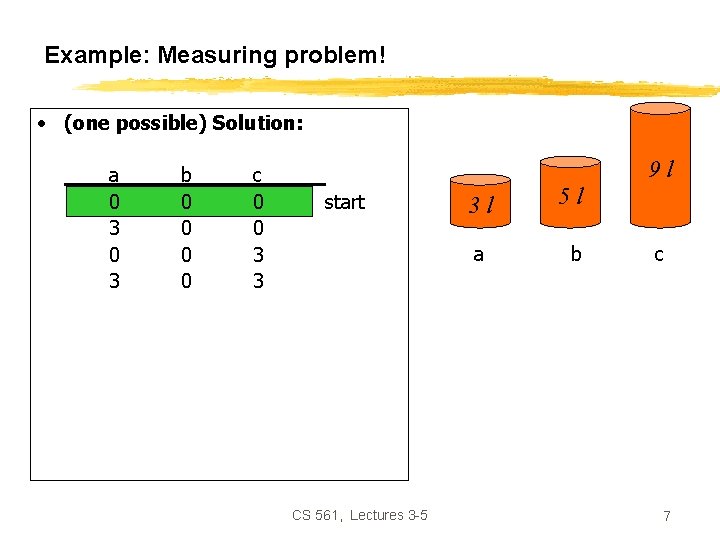 Example: Measuring problem!

• (one possible) Solution:

| a | b | c | |
|---|---|---|---|
| 0 | 0 | 0 | start |
| 3 | 0 | 0 | |
| 0 | 0 | 3 | |
| 3 | 0 | 3 | |

3 l

5 l

9 l

a b c

CS 561, Lectures 3-5

7